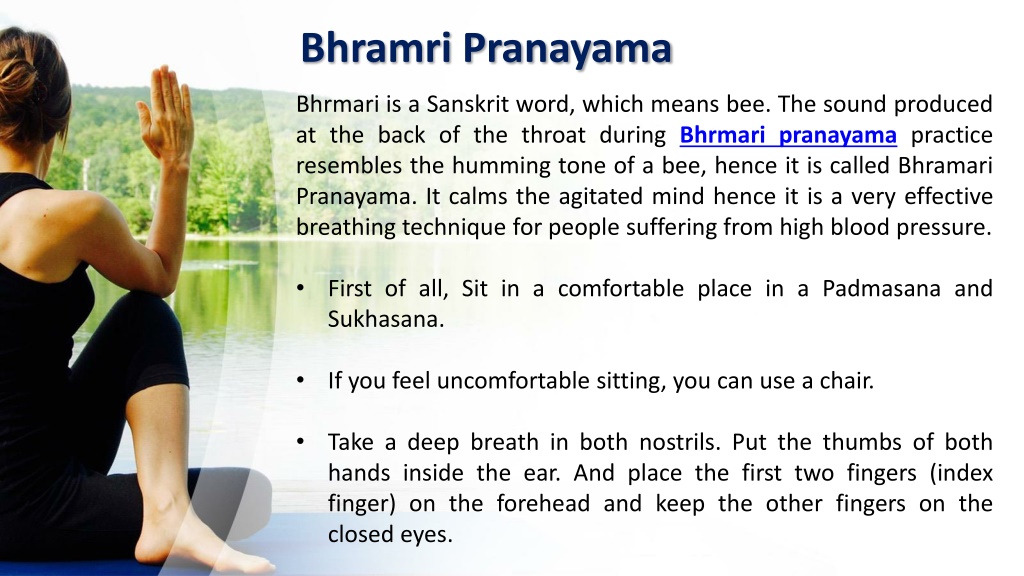 Bhramri Pranayama

Bhrmari is a Sanskrit word, which means bee. The sound produced at the back of the throat during Bhrmari pranayama practice resembles the humming tone of a bee, hence it is called Bhramari Pranayama. It calms the agitated mind hence it is a very effective breathing technique for people suffering from high blood pressure.

• First of all, Sit in a comfortable place in a Padmasana and Sukhasana.

• If you feel uncomfortable sitting, you can use a chair.

• Take a deep breath in both nostrils. Put the thumbs of both hands inside the ear. And place the first two fingers (index finger) on the forehead and keep the other fingers on the closed eyes.